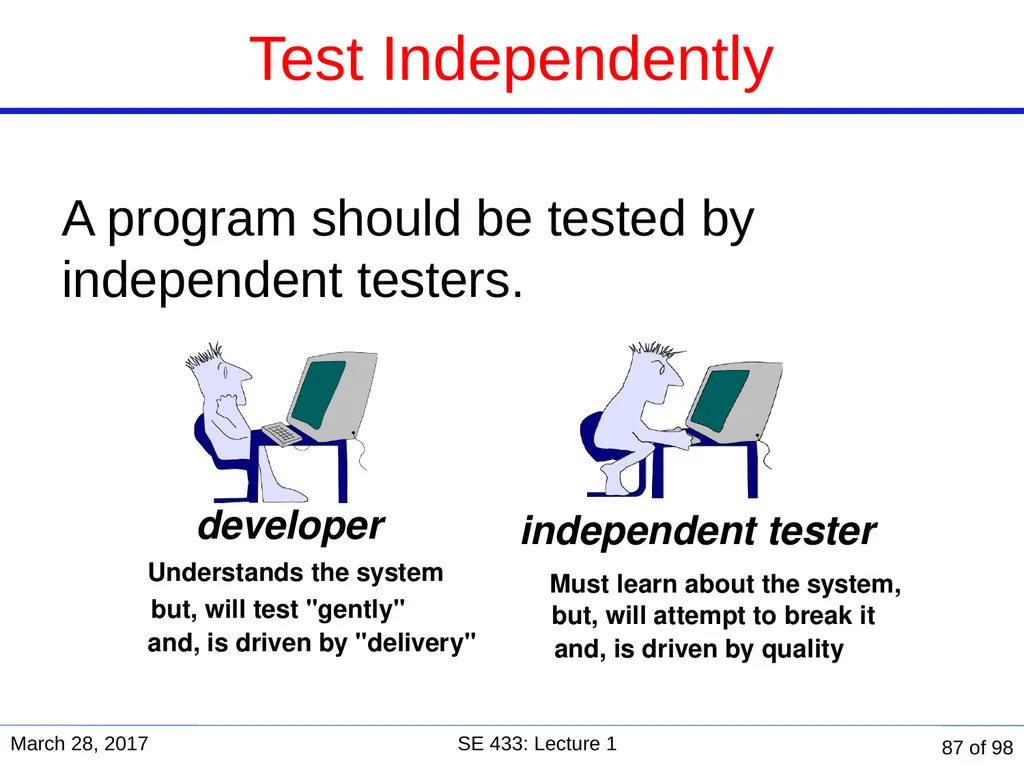 Test Independently

A program should be tested by independent testers.

developer

Understands the system
but, will test "gently"
and, is driven by "delivery"

independent tester

Must learn about the system,
but, will attempt to break it
and, is driven by quality

March 28, 2017

SE 433: Lecture 1

87 of 98